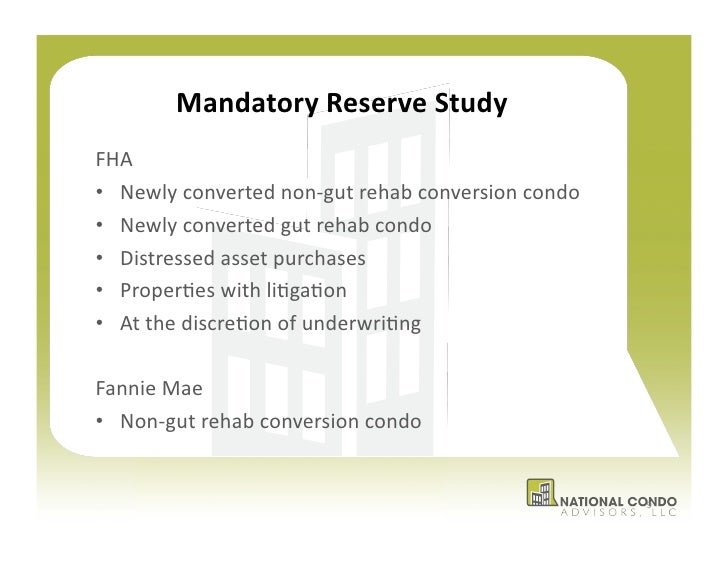 Mandatory Reserve Study

FHA
• Newly converted non-gut rehab conversion condo
• Newly converted gut rehab condo
• Distressed asset purchases
• Properties with litigation
• At the discretion of underwriting

Fannie Mae
• Non-gut rehab conversion condo

NATIONAL CONDO
ADVISORS, LLC